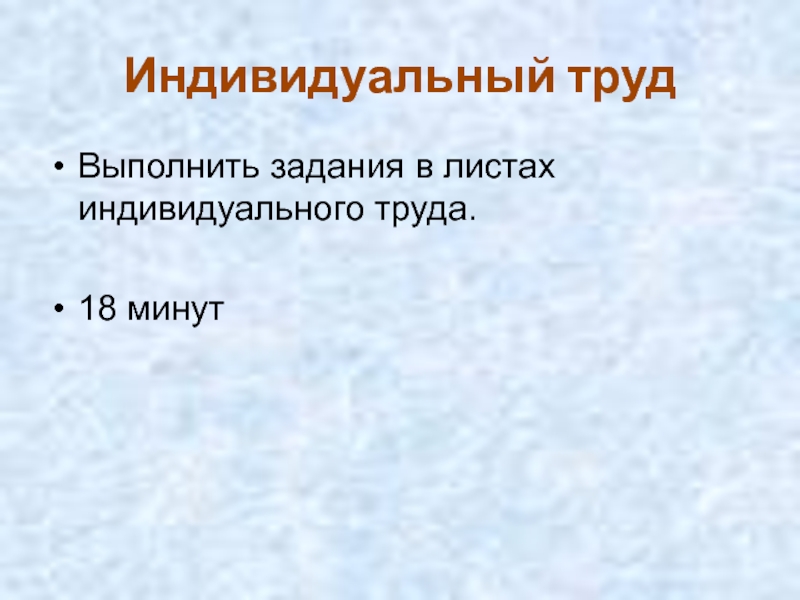 Индивидуальный труд

• Выполнить задания в листах индивидуального труда.

• 18 минут